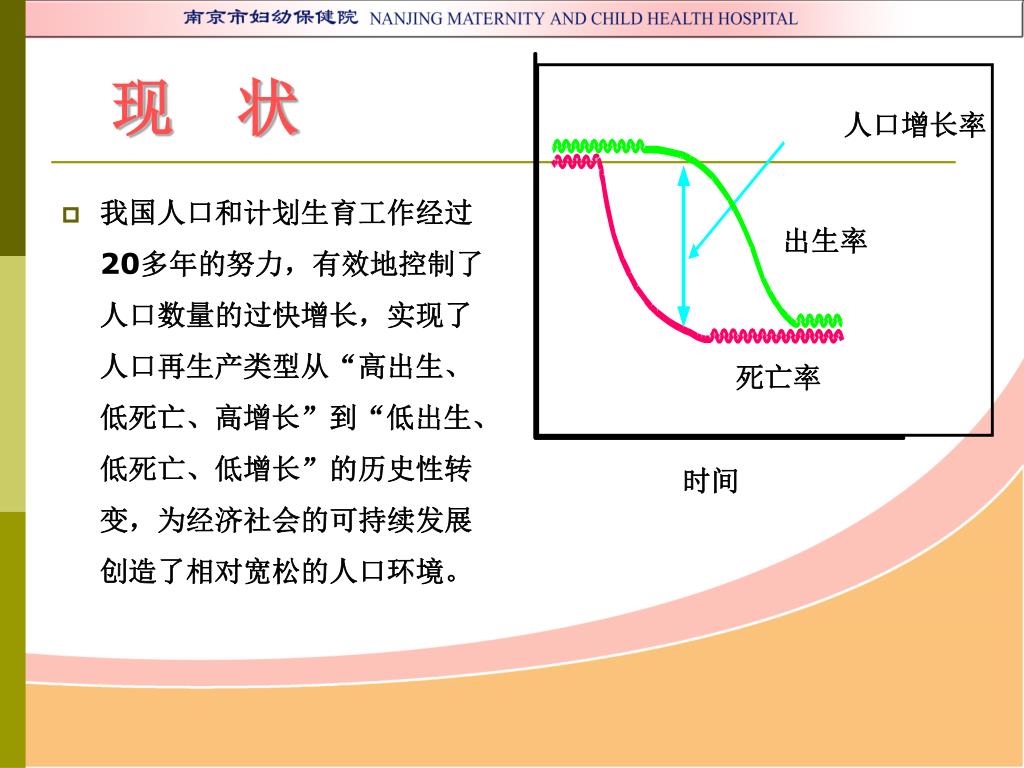 南京市妇幼保健院 NANJING MATERNITY AND CHILD HEALTH HOSPITAL

现 状

我国人口和计划生育工作经过20多年的努力，有效地控制了人口数量的过快增长，实现了人口再生产类型从“高出生、低死亡、高增长”到“低出生、低死亡、低增长”的历史性转变，为经济社会的可持续发展创造了相对宽松的人口环境。

人口增长率
出生率
死亡率
时间